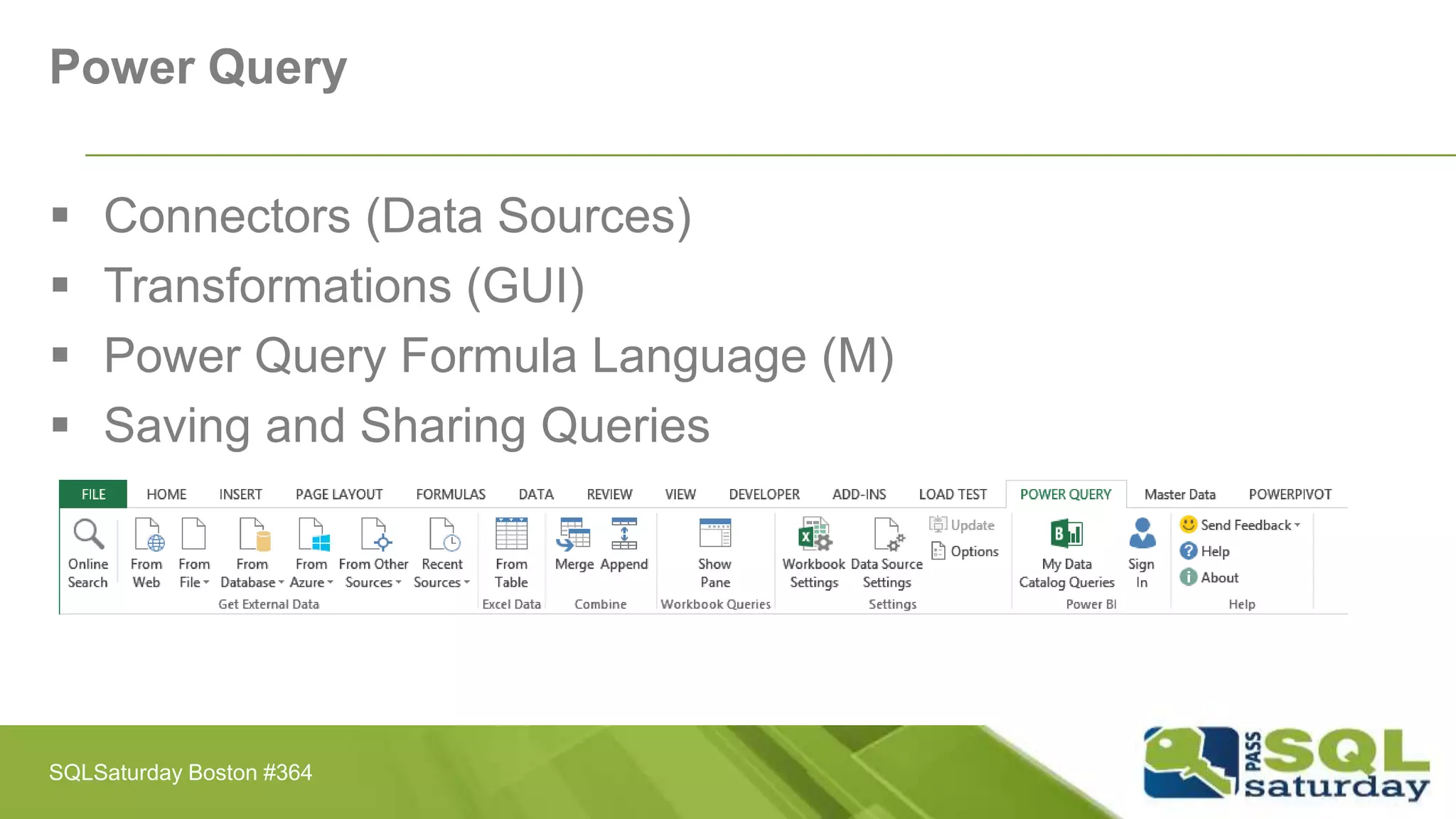 Power Query

▪ Connectors (Data Sources)
▪ Transformations (GUI)
▪ Power Query Formula Language (M)
▪ Saving and Sharing Queries

FILE HOME INSERT PAGE LAYOUT FORMULAS DATA REVIEW VIEW DEVELOPER ADD-INS LOAD TEST POWER QUERY Master Data POWERPIVOT

Online Search
From Web
From File
From Database
From Azure
From Other Sources
Recent Sources
Get External Data

From Table
Excel Data

Merge
Append
Combine

Show Pane
Workbook Queries

Workbook Settings
Data Source Settings
Update
Options
Settings

My Data Catalog Queries
Sign In
Power BI

Send Feedback
Help
About
Help

SQLSaturday Boston #364

PASS SQL saturday